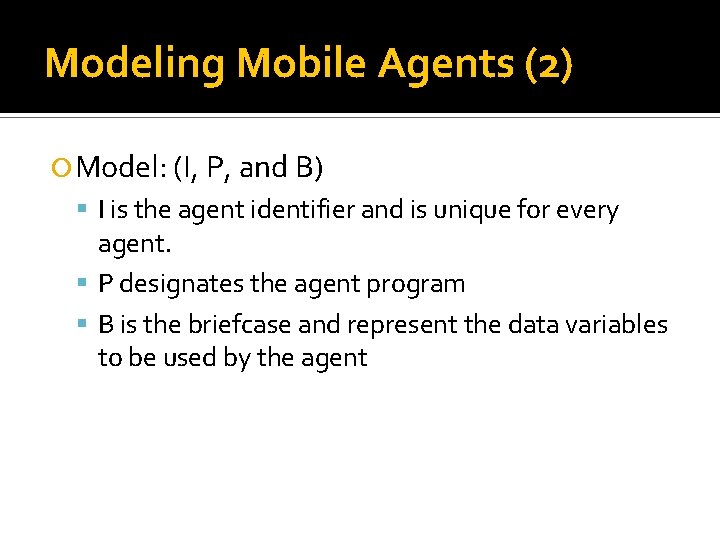 Modeling Mobile Agents (2)

Model: (I, P, and B)

I is the agent identifier and is unique for every agent.

P designates the agent program

B is the briefcase and represent the data variables to be used by the agent